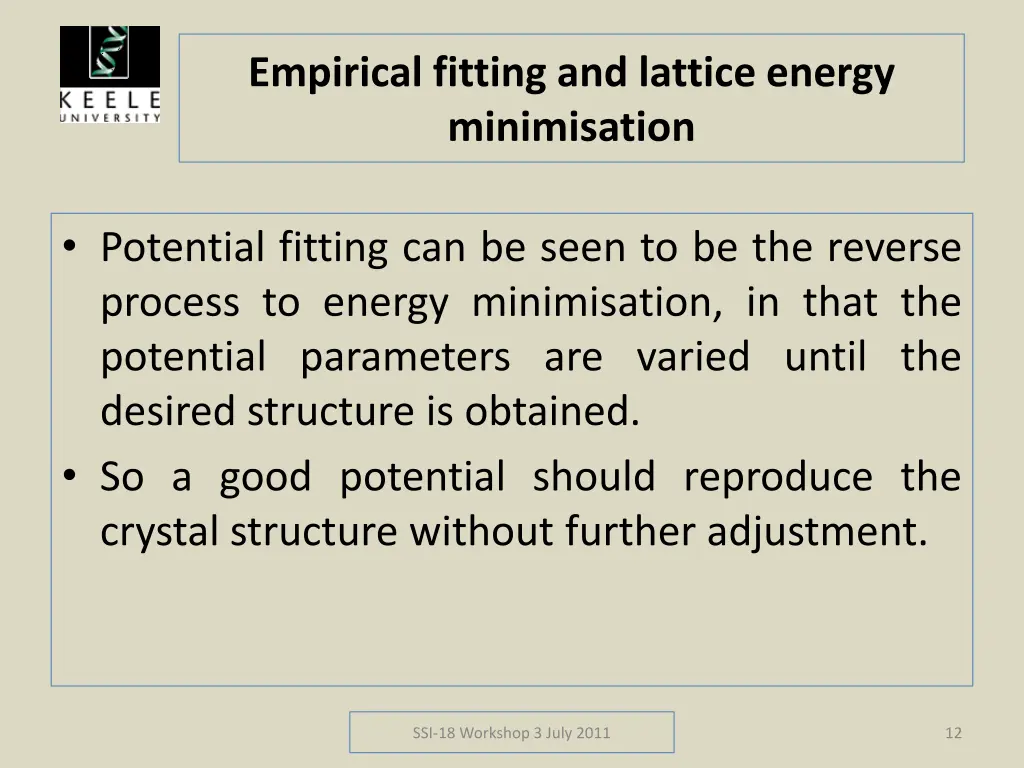 KEELE UNIVERSITY

Empirical fitting and lattice energy minimisation

• Potential fitting can be seen to be the reverse process to energy minimisation, in that the potential parameters are varied until the desired structure is obtained.
• So a good potential should reproduce the crystal structure without further adjustment.

SSI-18 Workshop 3 July 2011

12